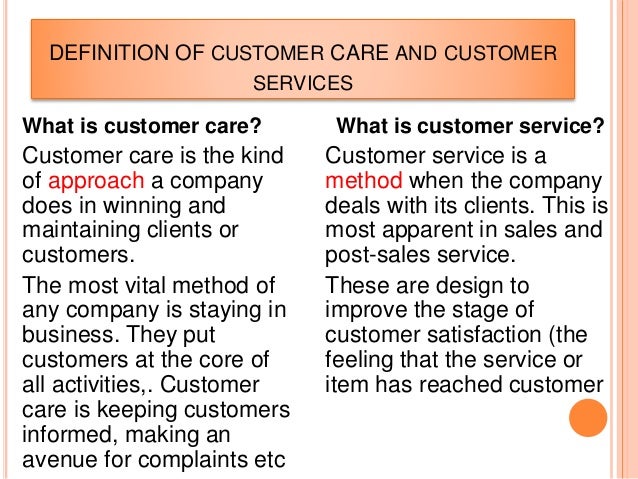 DEFINITION OF CUSTOMER CARE AND CUSTOMER SERVICES

What is customer care?

Customer care is the kind of approach a company does in winning and maintaining clients or customers.

The most vital method of any company is staying in business. They put customers at the core of all activities,. Customer care is keeping customers informed, making an avenue for complaints etc

What is customer service?

Customer service is a method when the company deals with its clients. This is most apparent in sales and post-sales service.

These are design to improve the stage of customer satisfaction (the feeling that the service or item has reached customer